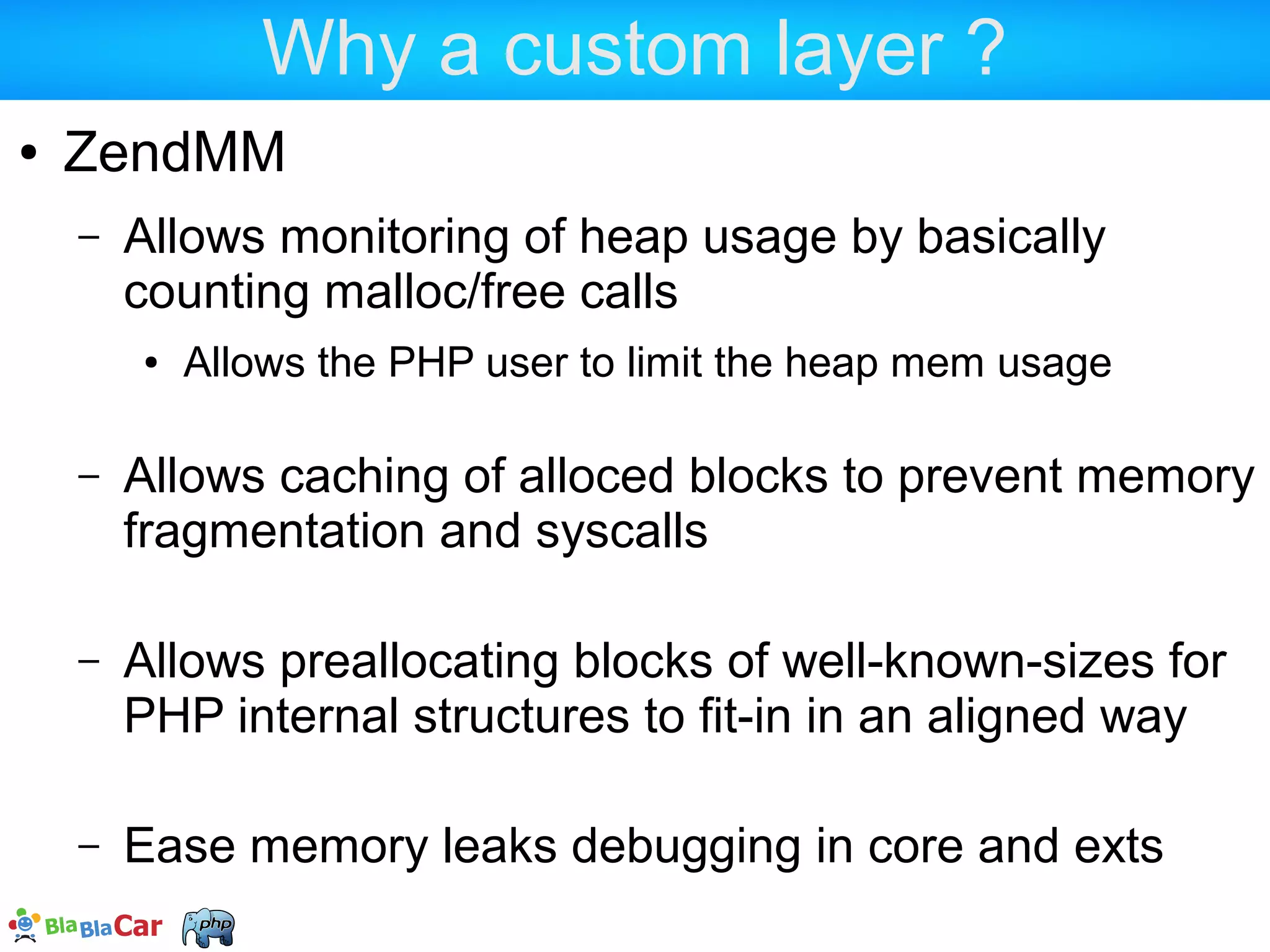 Why a custom layer ?

• ZendMM

– Allows monitoring of heap usage by basically counting malloc/free calls

• Allows the PHP user to limit the heap mem usage

– Allows caching of alloced blocks to prevent memory fragmentation and syscalls

– Allows preallocating blocks of well-known-sizes for PHP internal structures to fit-in in an aligned way

– Ease memory leaks debugging in core and exts

BlaBlaCar php